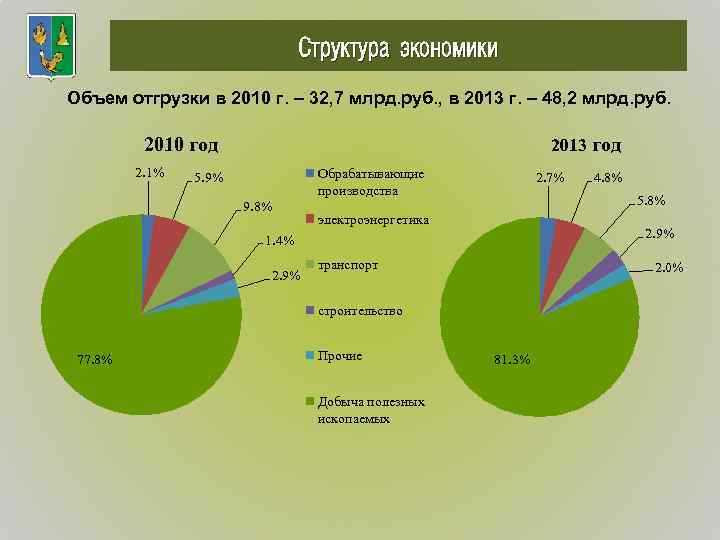 Структура экономики

Объем отгрузки в 2010 г. – 32,7 млрд.руб., в 2013 г. – 48,2 млрд.руб.

2010 год

2.1%
5.9%
9.8%
1.4%
2.9%
77.8%

Обрабатывающие производства
электроэнергетика
транспорт
строительство
Прочие
Добыча полезных ископаемых

2013 год

2.7%
4.8%
5.8%
2.9%
2.0%
81.3%